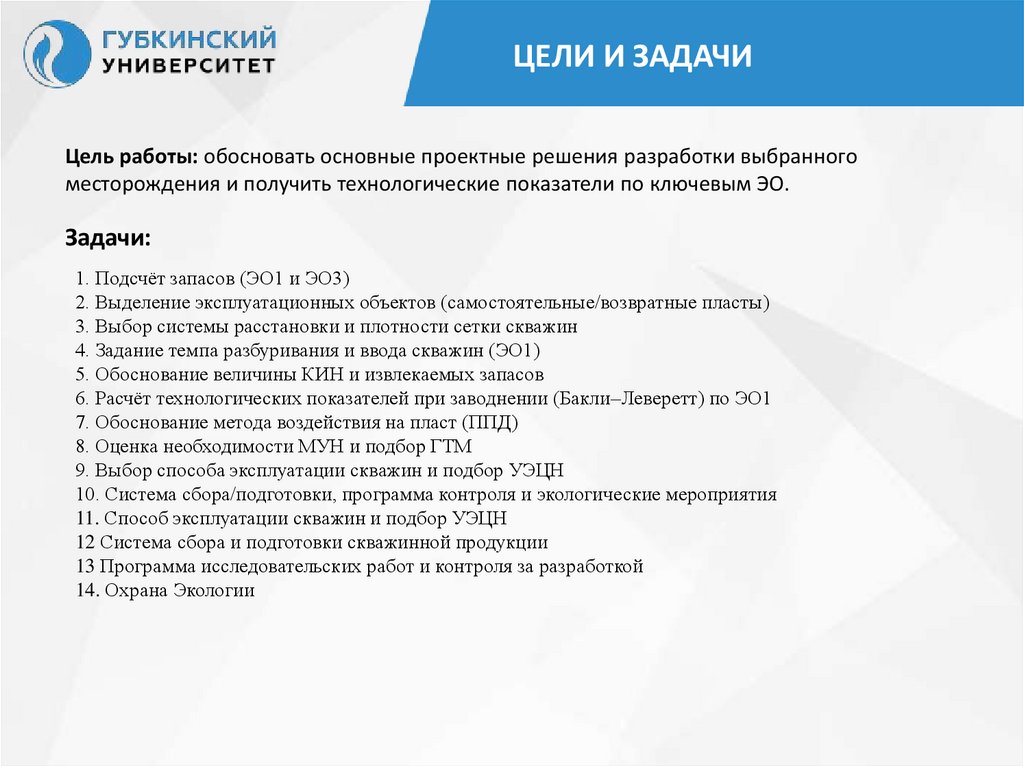 ГУБКИНСКИЙ
УНИВЕРСИТЕТ

ЦЕЛИ И ЗАДАЧИ

Цель работы: обосновать основные проектные решения разработки выбранного месторождения и получить технологические показатели по ключевым ЭО.

Задачи:

1. Подсчёт запасов (ЭО1 и ЭО3)
2. Выделение эксплуатационных объектов (самостоятельные/возвратные пласты)
3. Выбор системы расстановки и плотности сетки скважин
4. Задание темпа разбуривания и ввода скважин (ЭО1)
5. Обоснование величины КИН и извлекаемых запасов
6. Расчёт технологических показателей при заводнении (Бакли–Леверетт) по ЭО1
7. Обоснование метода воздействия на пласт (ППД)
8. Оценка необходимости МУН и подбор ГТМ
9. Выбор способа эксплуатации скважин и подбор УЭЦН
10. Система сбора/подготовки, программа контроля и экологические мероприятия
11. Способ эксплуатации скважин и подбор УЭЦН
12 Система сбора и подготовки скважинной продукции
13 Программа исследовательских работ и контроля за разработкой
14. Охрана Экологии